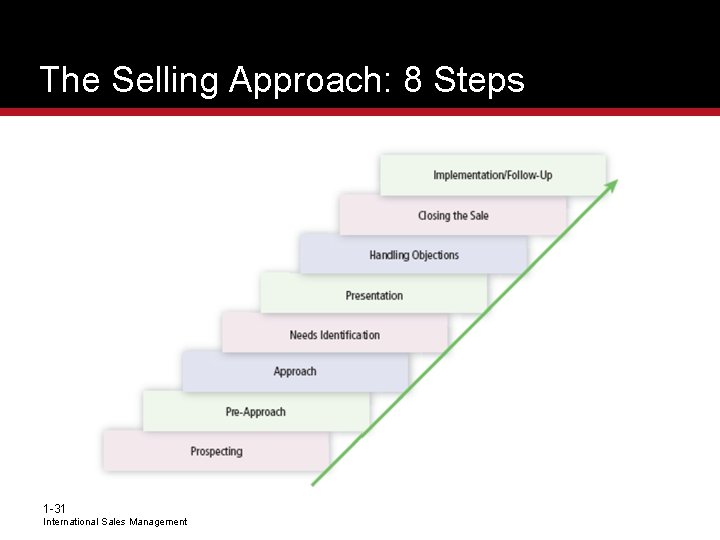 The Selling Approach: 8 Steps

Implementation/Follow-Up

Closing the Sale

Handling Objections

Presentation

Needs Identification

Approach

Pre-Approach

Prospecting

1-31
International Sales Management